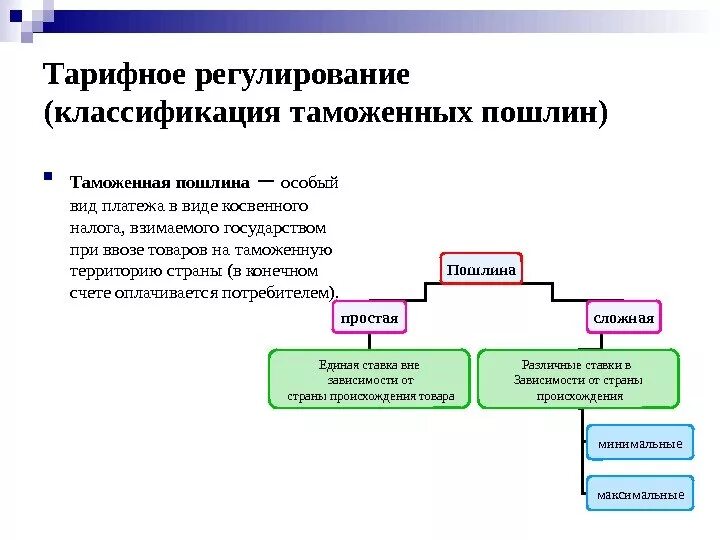 Тарифное регулирование (классификация таможенных пошлин)

Таможенная пошлина – особый вид платежа в виде косвенного налога, взимаемого государством при ввозе товаров на таможенную территорию страны (в конечном счете оплачивается потребителем).

Пошлина

простая

сложная

Единая ставка вне зависимости от страны происхождения товара

Различные ставки в Зависимости от страны происхождения

минимальные

максимальные